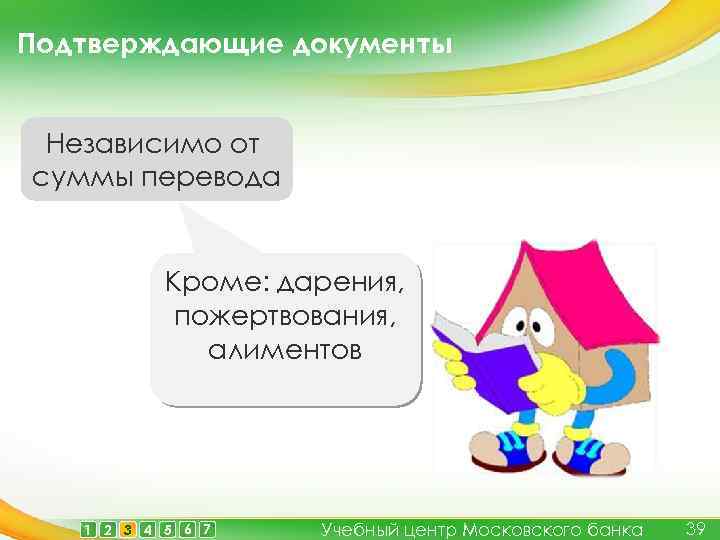 Подтверждающие документы

Независимо от суммы перевода

Кроме: дарения, пожертвования, алиментов

1 2 3 4 5 6 7

Учебный центр Московского банка

39